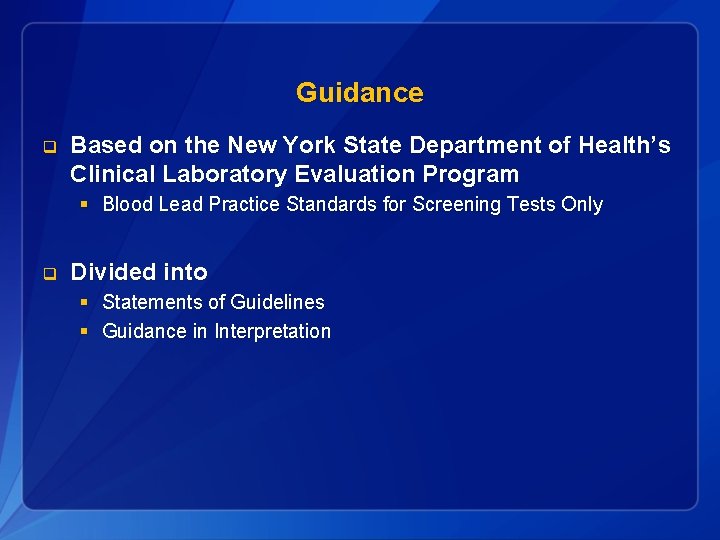 Guidance

Based on the New York State Department of Health's Clinical Laboratory Evaluation Program

Blood Lead Practice Standards for Screening Tests Only

Divided into

Statements of Guidelines

Guidance in Interpretation